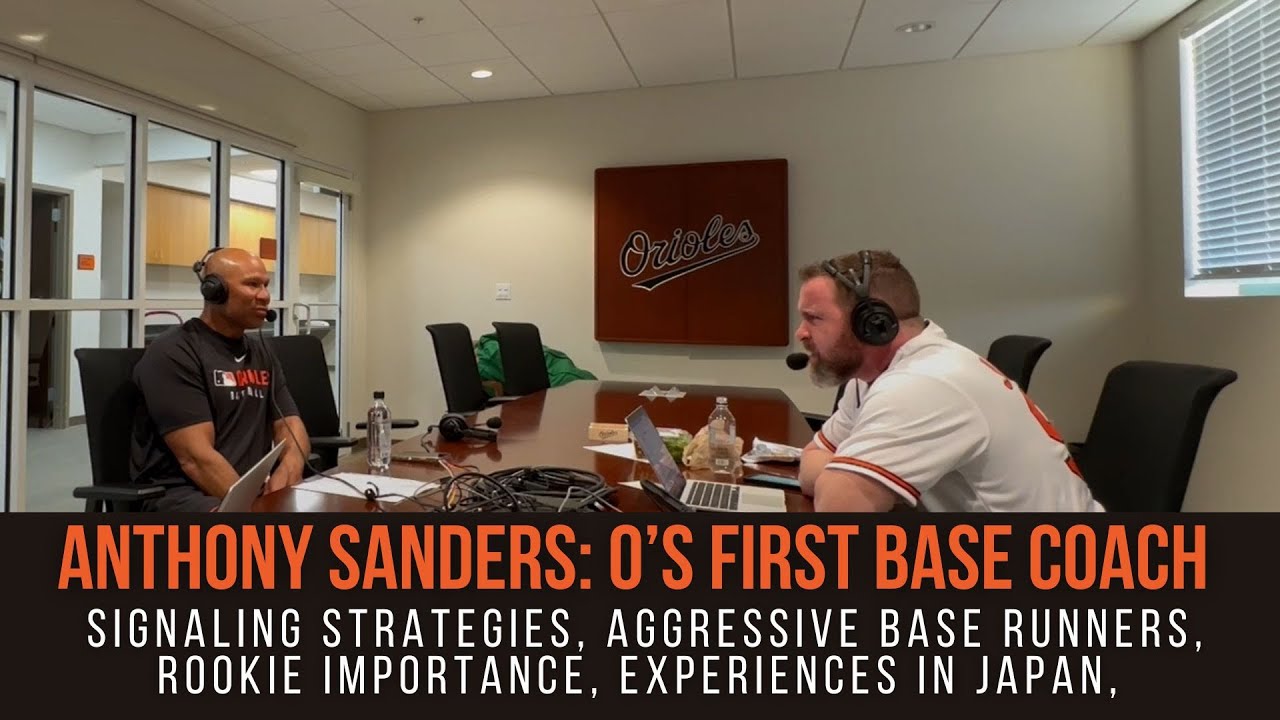 Orioles

ANTHONY SANDERS: O'S FIRST BASE COACH

SIGNALING STRATEGIES, AGGRESSIVE BASE RUNNERS, ROOKIE IMPORTANCE, EXPERIENCES IN JAPAN,